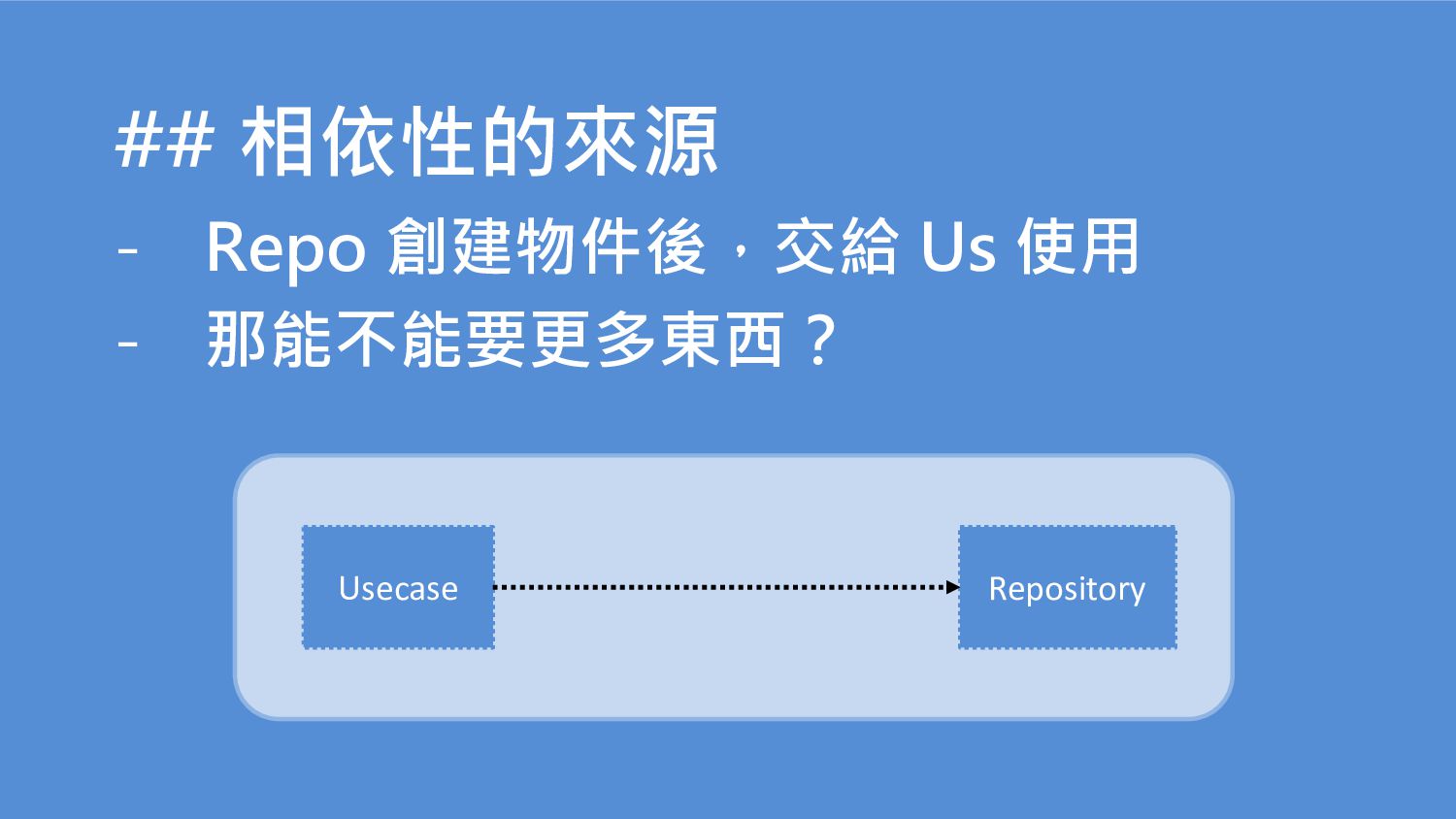 ## 相依性的來源

- Repo 創建物件後，交給 Us 使用
- 那能不能要更多東西？

Usecase

Repository